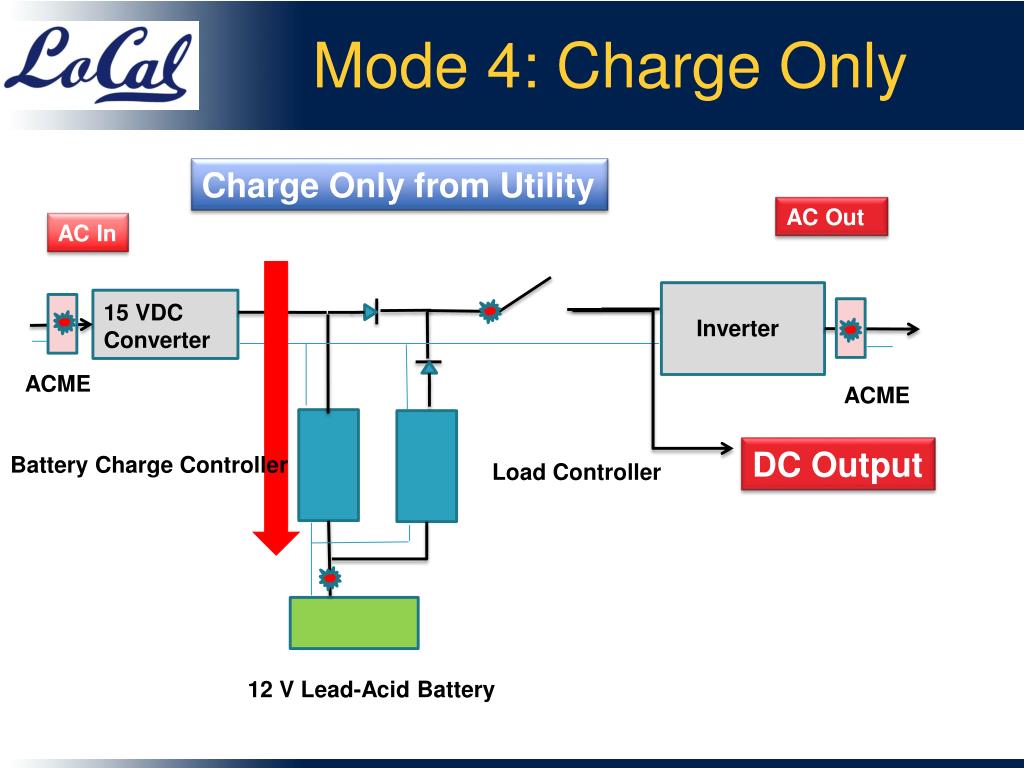 LoCal

Mode 4: Charge Only

Charge Only from Utility

AC In

AC Out

15 VDC Converter

Inverter

ACME

ACME

Battery Charge Controller

Load Controller

DC Output

12 V Lead-Acid Battery